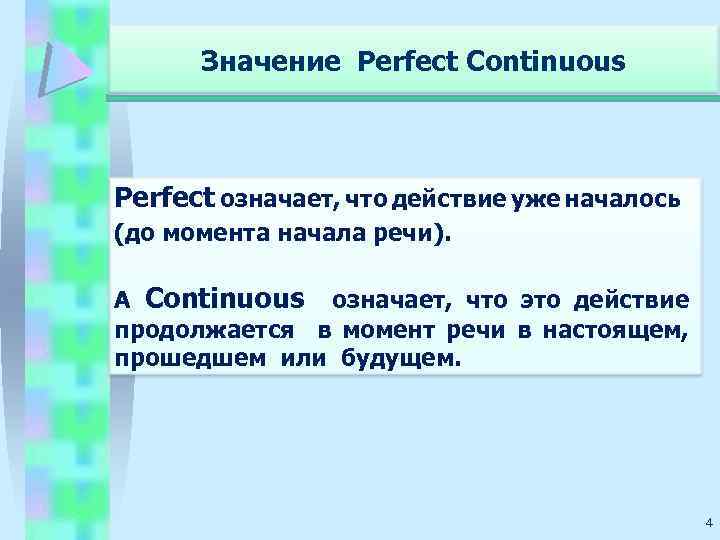 Значение Perfect Continuous

Perfect означает, что действие уже началось (до момента начала речи).

А Continuous означает, что это действие продолжается в момент речи в настоящем, прошедшем или будущем.

4